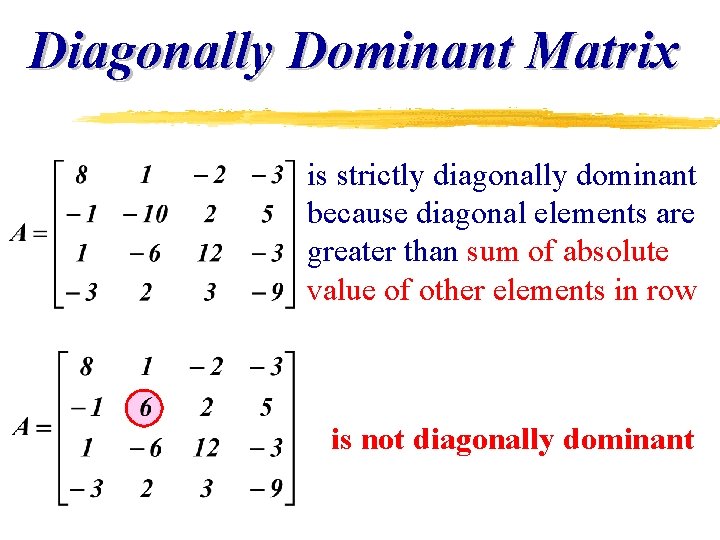 Diagonally Dominant Matrix

$A = \begin{bmatrix} 8 & 1 & -2 & -3 \\ -1 & -10 & 2 & 5 \\ 1 & -6 & 12 & -3 \\ -3 & 2 & 3 & -9 \end{bmatrix}$ is strictly diagonally dominant because diagonal elements are greater than sum of absolute value of other elements in row

$A = \begin{bmatrix} 8 & 1 & -2 & -3 \\ -1 & 6 & 2 & 5 \\ 1 & -6 & 12 & -3 \\ -3 & 2 & 3 & -9 \end{bmatrix}$ is not diagonally dominant